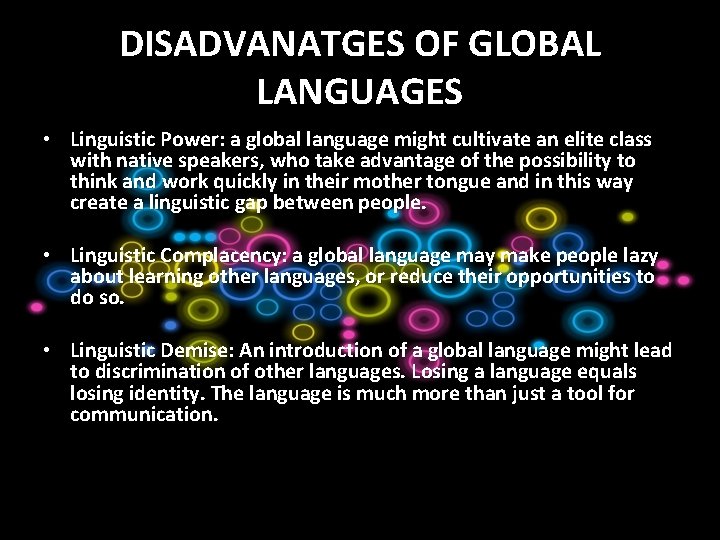 DISADVANATGES OF GLOBAL LANGUAGES

• Linguistic Power: a global language might cultivate an elite class with native speakers, who take advantage of the possibility to think and work quickly in their mother tongue and in this way create a linguistic gap between people.

• Linguistic Complacency: a global language may make people lazy about learning other languages, or reduce their opportunities to do so.

• Linguistic Demise: An introduction of a global language might lead to discrimination of other languages. Losing a language equals losing identity. The language is much more than just a tool for communication.